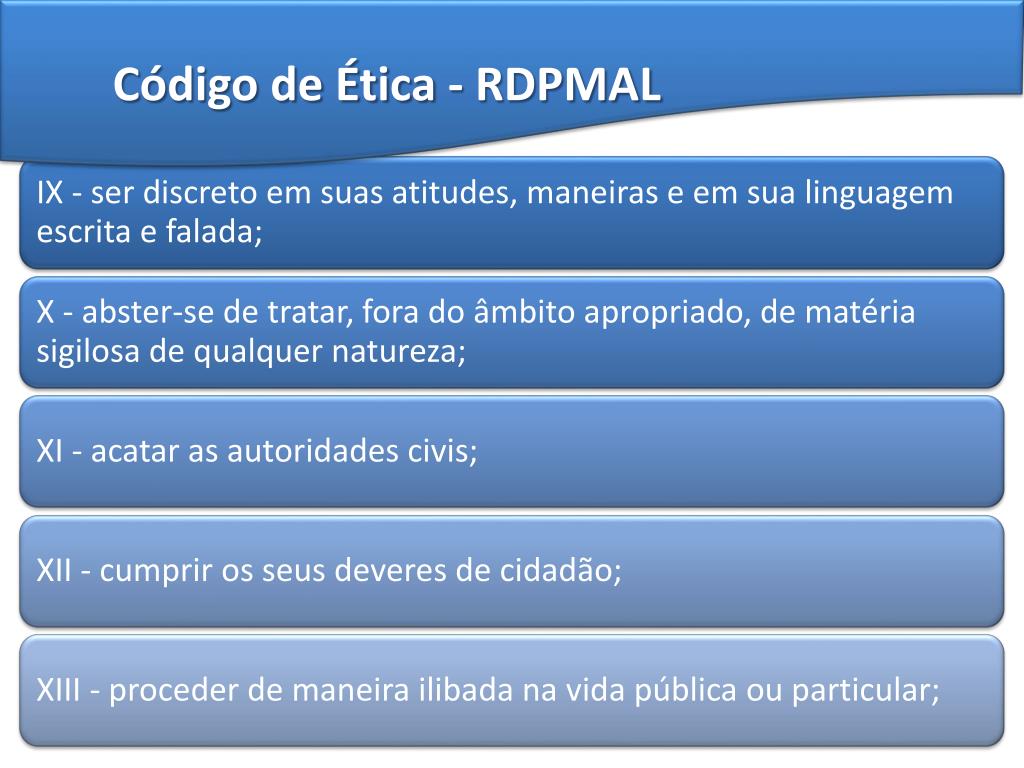 Código de Ética - RDPMAL

IX - ser discreto em suas atitudes, maneiras e em sua linguagem escrita e falada;

X - abster-se de tratar, fora do âmbito apropriado, de matéria sigilosa de qualquer natureza;

XI - acatar as autoridades civis;

XII - cumprir os seus deveres de cidadão;

XIII - proceder de maneira ilibada na vida pública ou particular;